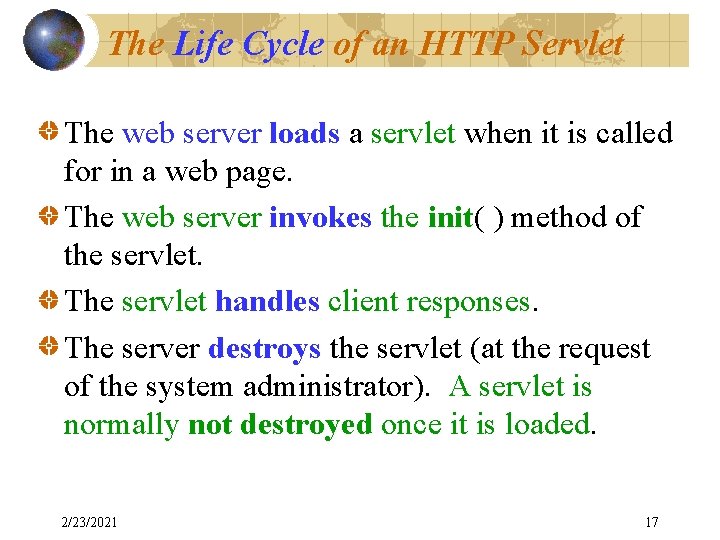 The Life Cycle of an HTTP Servlet

The web server loads a servlet when it is called for in a web page.

The web server invokes the init( ) method of the servlet.

The servlet handles client responses.

The server destroys the servlet (at the request of the system administrator). A servlet is normally not destroyed once it is loaded.

2/23/2021

17